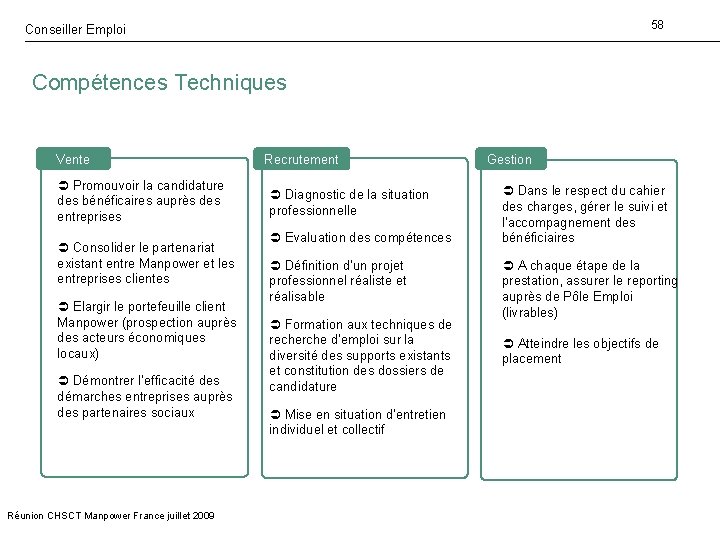 Conseiller Emploi

58

Compétences Techniques

Vente

➲ Promouvoir la candidature des bénéficaires auprès des entreprises

➲ Consolider le partenariat existant entre Manpower et les entreprises clientes

➲ Elargir le portefeuille client Manpower (prospection auprès des acteurs économiques locaux)

➲ Démontrer l'efficacité des démarches entreprises auprès des partenaires sociaux

Recrutement

➲ Diagnostic de la situation professionnelle

➲ Evaluation des compétences

➲ Définition d'un projet professionnel réaliste et réalisable

➲ Formation aux techniques de recherche d'emploi sur la diversité des supports existants et constitution des dossiers de candidature

➲ Mise en situation d'entretien individuel et collectif

Gestion

➲ Dans le respect du cahier des charges, gérer le suivi et l'accompagnement des bénéficiaires

➲ A chaque étape de la prestation, assurer le reporting auprès de Pôle Emploi (livrables)

➲ Atteindre les objectifs de placement

Réunion CHSCT Manpower France juillet 2009